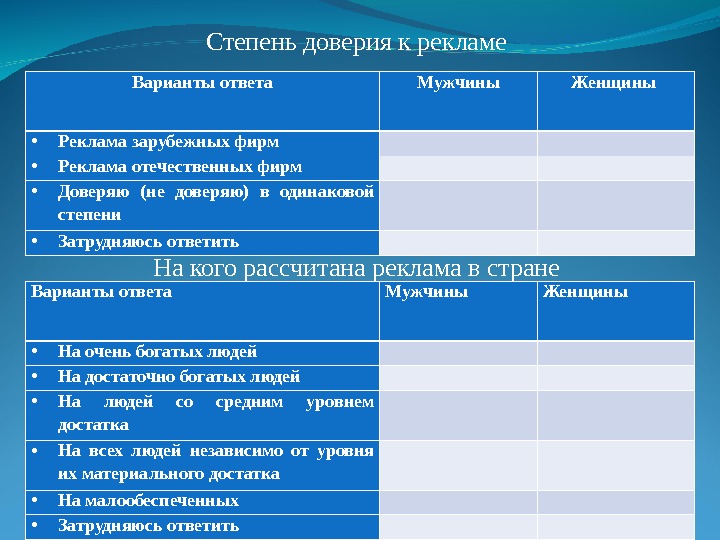 Степень доверия к рекламе

| Варианты ответа | Мужчины | Женщины |
|---|---|---|
| • Реклама зарубежных фирм | | |
| • Реклама отечественных фирм | | |
| • Доверяю (не доверяю) в одинаковой степени | | |
| • Затрудняюсь ответить | | |

На кого рассчитана реклама в стране

| Варианты ответа | Мужчины | Женщины |
|---|---|---|
| • На очень богатых людей | | |
| • На достаточно богатых людей | | |
| • На людей со средним уровнем достатка | | |
| • На всех людей независимо от уровня их материального достатка | | |
| • На малообеспеченных | | |
| • Затрудняюсь ответить | | |